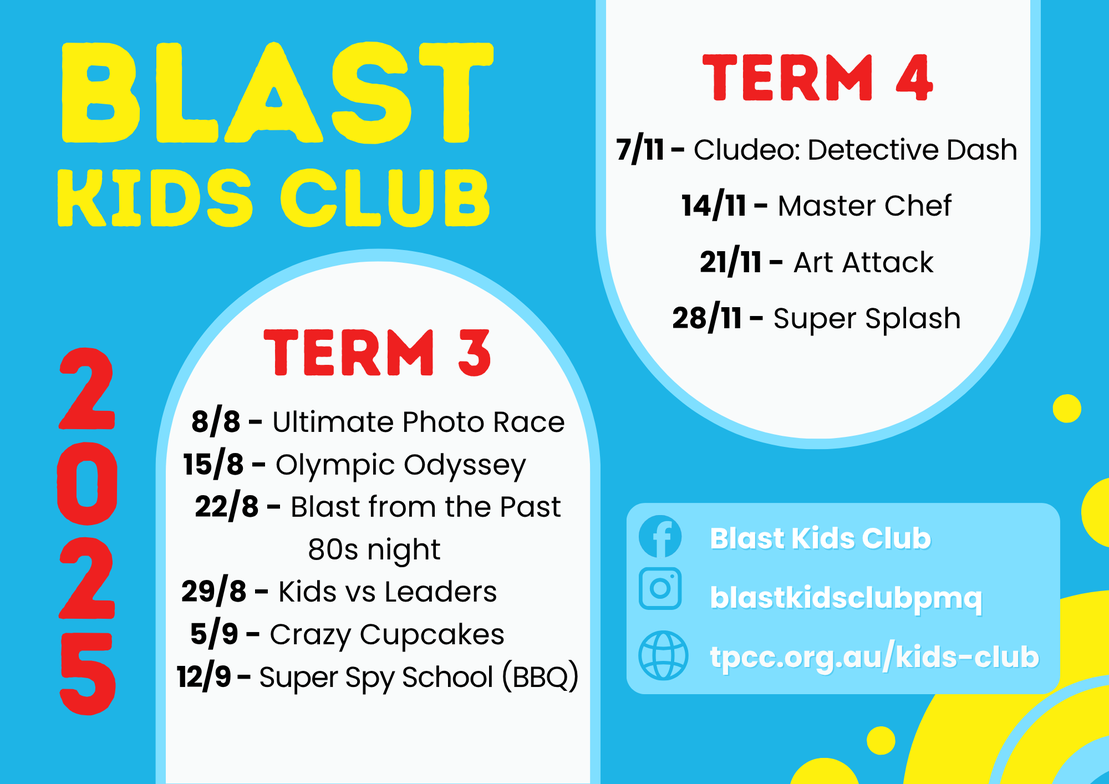 BLAST KIDS CLUB

2025

TERM 3

8/8 - Ultimate Photo Race
15/8 - Olympic Odyssey
22/8 - Blast from the Past 80s night
29/8 - Kids vs Leaders
5/9 - Crazy Cupcakes
12/9 - Super Spy School (BBQ)

TERM 4

7/11 - Cludeo: Detective Dash
14/11 - Master Chef
21/11 - Art Attack
28/11 - Super Splash

Blast Kids Club
blastkidsclubpmq
tpcc.org.au/kids-club